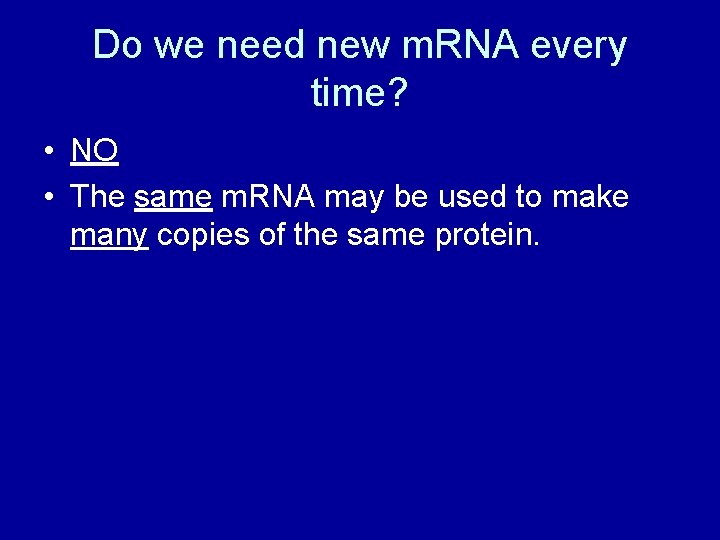 Do we need new mRNA every time?

• NO
• The same mRNA may be used to make many copies of the same protein.